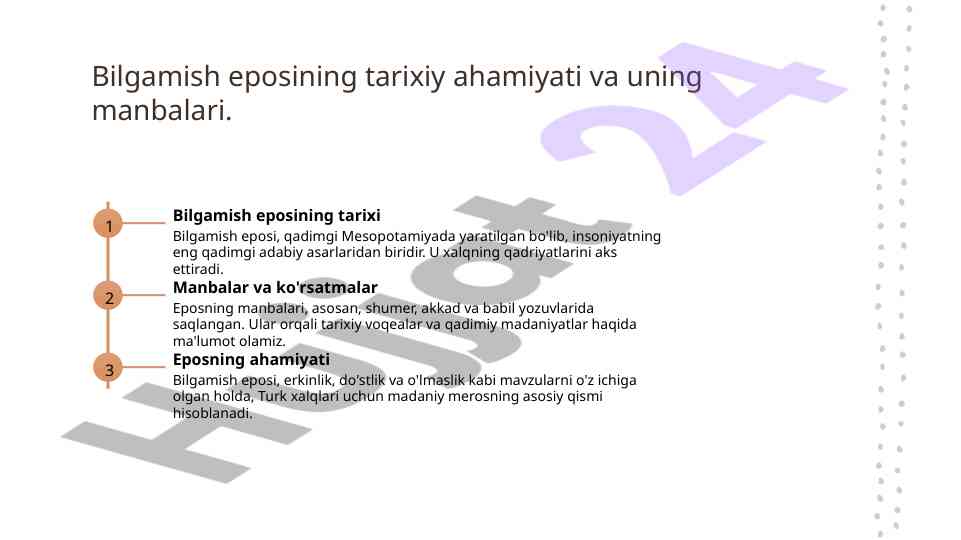 Bilgamish eposining tarixiy ahamiyati va uning manbalari.

1

Bilgamish eposining tarixi

Bilgamish eposi, qadimgi Mesopotamiyada yaratilgan bo'lib, insoniyatning eng qadimgi adabiy asarlaridan biridir. U xalqning qadriyatlarini aks ettiradi.

2

Manbalar va ko'rsatmalar

Eposning manbalari, asosan, shumer, akkad va babil yozuvlarida saqlangan. Ular orqali tarixiy voqealar va qadimiy madaniyatlar haqida ma'lumot olamiz.

3

Eposning ahamiyati

Bilgamish eposi, erkinlik, do'stlik va o'lmaslik kabi mavzularni o'z ichiga olgan holda, Turk xalqlari uchun madaniy merosning asosiy qismi hisoblanadi.

Hujjat 24